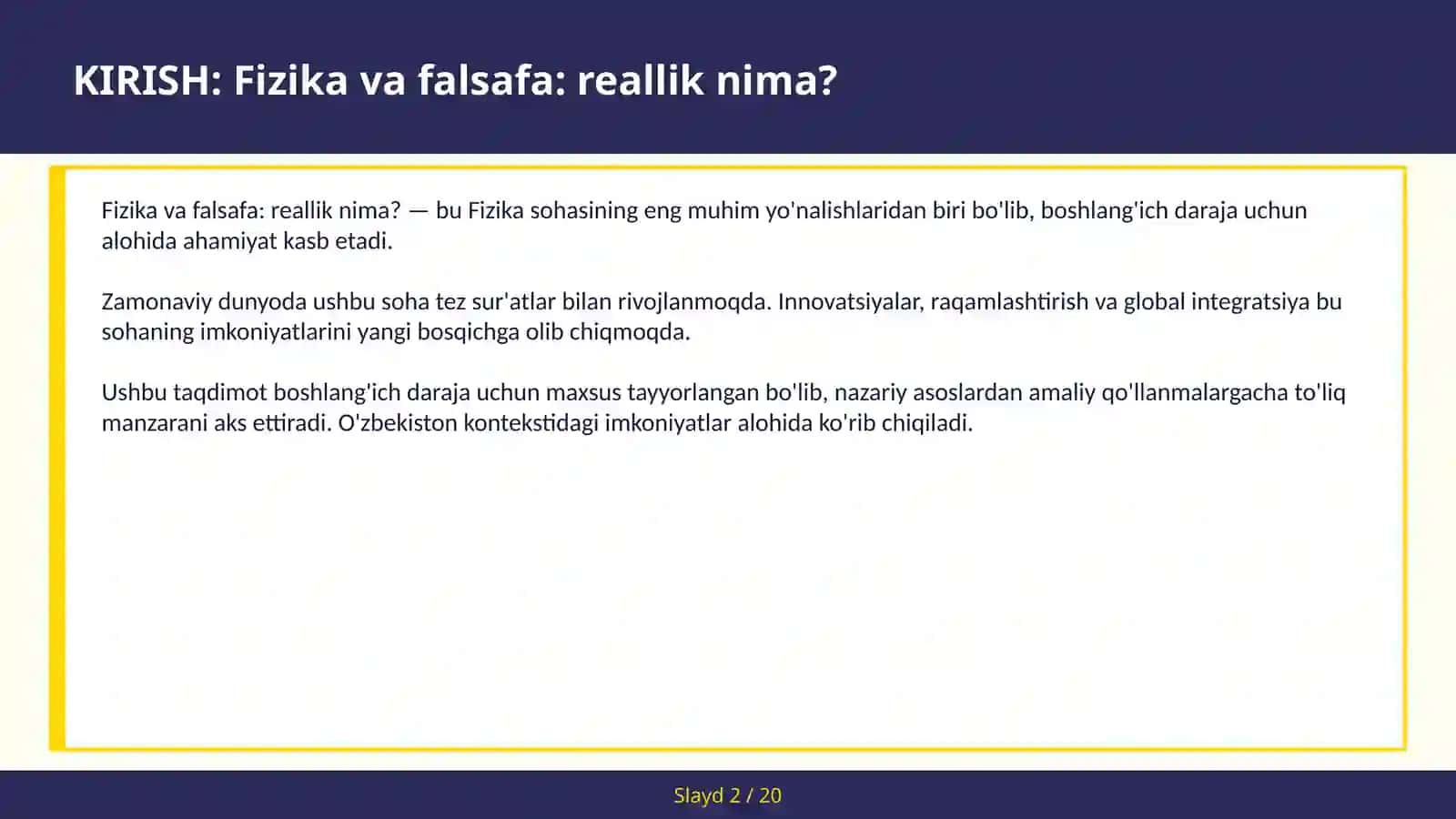 KIRISH: Fizika va falsafa: reallik nima?

Fizika va falsafa: reallik nima? — bu Fizika sohasining eng muhim yo'nalishlaridan biri bo'lib, boshlang'ich daraja uchun alohida ahamiyat kasb etadi.

Zamonaviy dunyoda ushbu soha tez sur'atlar bilan rivojlanmoqda. Innovatsiyalar, raqamlashtirish va global integratsiya bu sohaning imkoniyatlarini yangi bosqichga olib chiqmoqda.

Ushbu taqdimot boshlang'ich daraja uchun maxsus tayyorlangan bo'lib, nazariy asoslardan amaliy qo'llanmalargacha to'liq manzarani aks ettiradi. O'zbekiston kontekstidagi imkoniyatlar alohida ko'rib chiqiladi.

Slayd 2 / 20